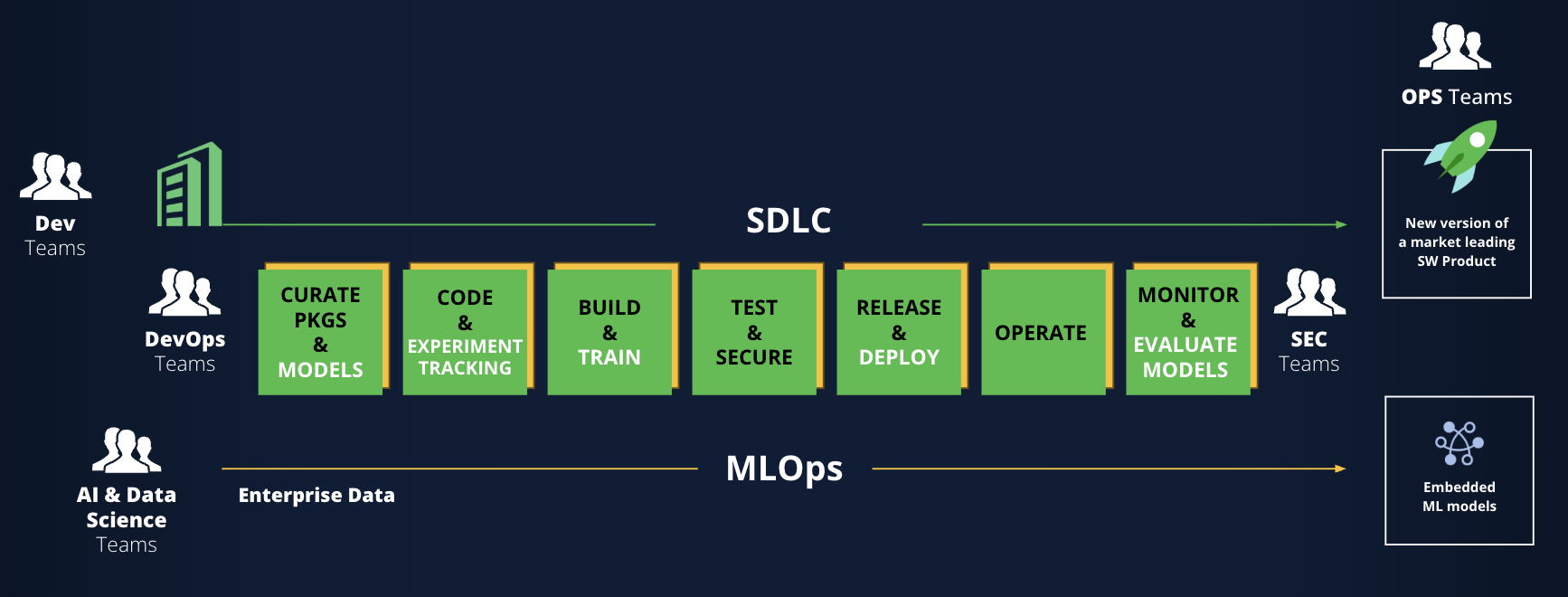 OPS Teams

Dev Teams

SDLC

New version of a market leading SW Product

DevOps Teams

CURATE PKGS & MODELS

CODE & EXPERIMENT TRACKING

BUILD & TRAIN

TEST & SECURE

RELEASE & DEPLOY

OPERATE

MONITOR & EVALUATE MODELS

SEC Teams

AI & Data Science Teams

Enterprise Data

MLOps

Embedded ML models